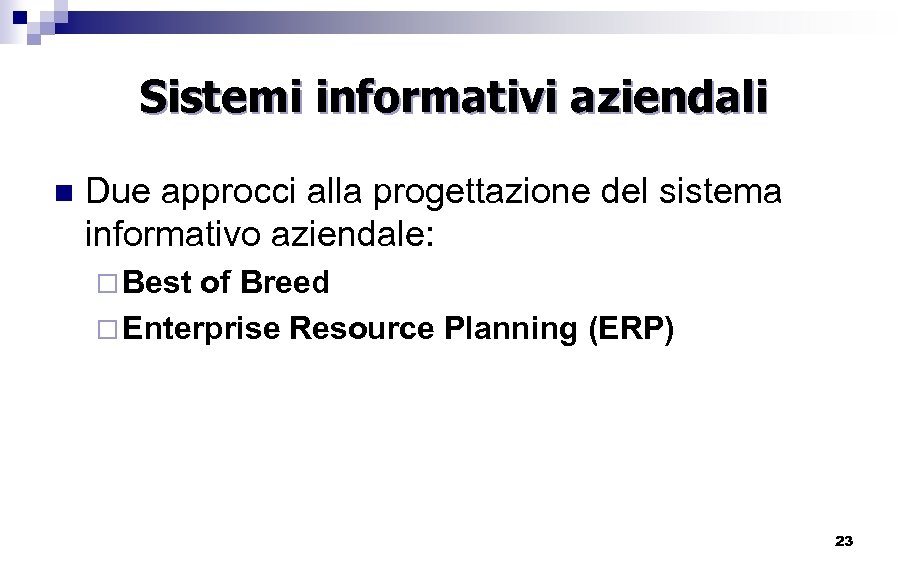 Sistemi informativi aziendali

Due approcci alla progettazione del sistema informativo aziendale:

Best of Breed

Enterprise Resource Planning (ERP)

23